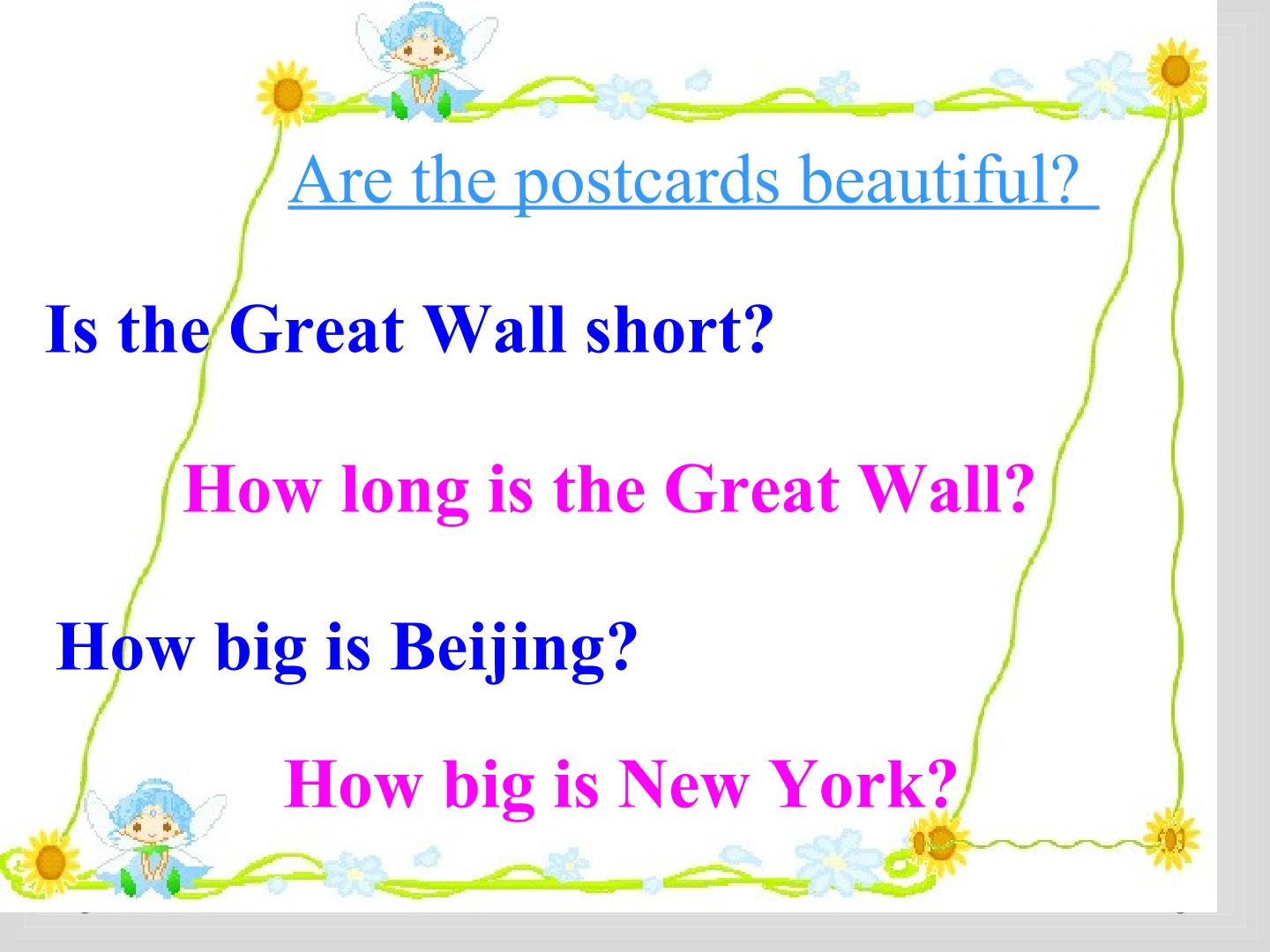 Are the postcards beautiful?

Is the Great Wall short?

How long is the Great Wall?

How big is Beijing?

How big is New York?